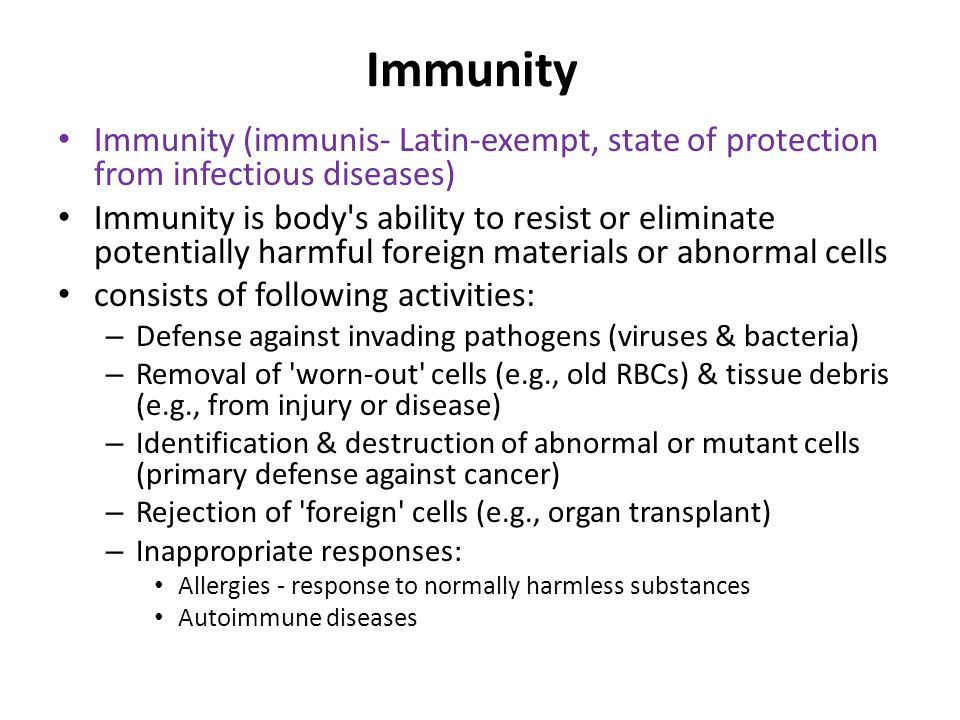 Immunity

• Immunity (immunis- Latin-exempt, state of protection from infectious diseases)
• Immunity is body's ability to resist or eliminate potentially harmful foreign materials or abnormal cells
• consists of following activities:
– Defense against invading pathogens (viruses & bacteria)
– Removal of 'worn-out' cells (e.g., old RBCs) & tissue debris (e.g., from injury or disease)
– Identification & destruction of abnormal or mutant cells (primary defense against cancer)
– Rejection of 'foreign' cells (e.g., organ transplant)
– Inappropriate responses:
• Allergies - response to normally harmless substances
• Autoimmune diseases